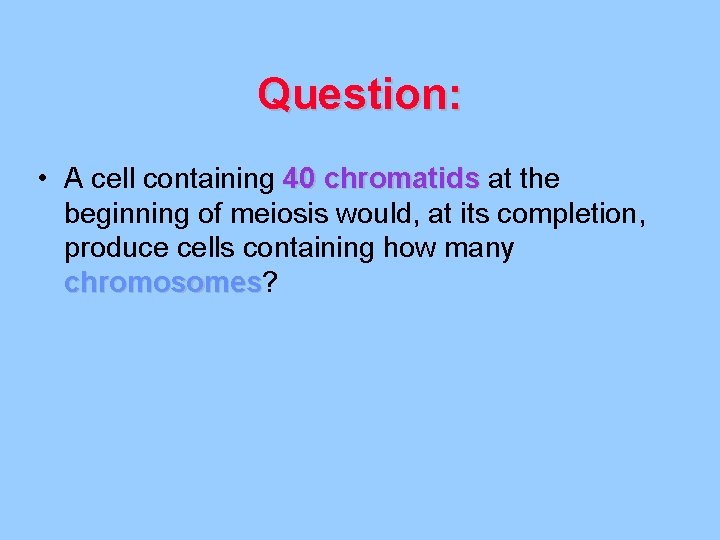 Question:

• A cell containing 40 chromatids at the beginning of meiosis would, at its completion, produce cells containing how many chromosomes?